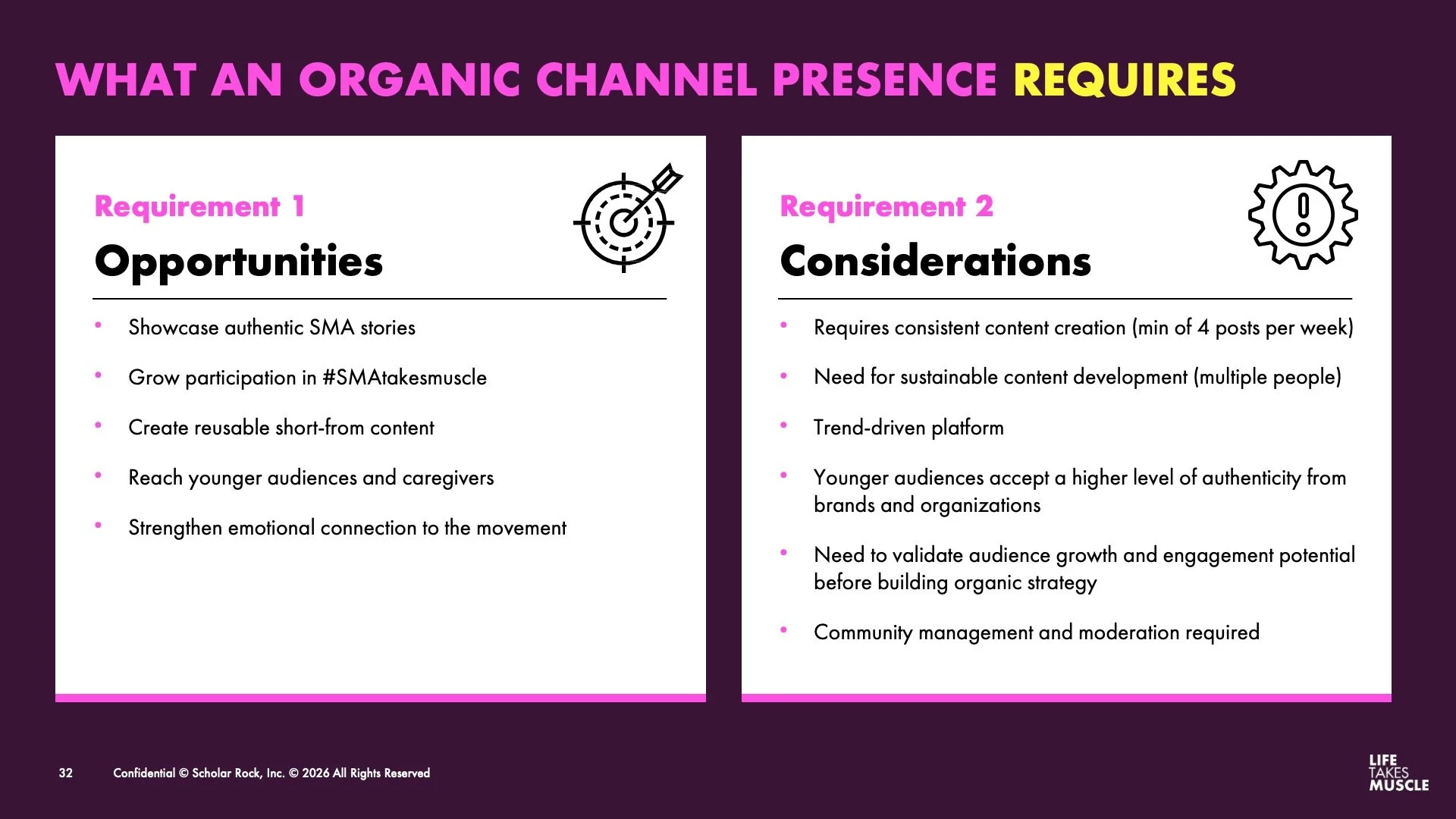 WHAT AN ORGANIC CHANNEL PRESENCE REQUIRES

Requirement 1

Opportunities

• Showcase authentic SMA stories
• Grow participation in #SMAtakesmuscle
• Create reusable short-from content
• Reach younger audiences and caregivers
• Strengthen emotional connection to the movement

Requirement 2

Considerations

• Requires consistent content creation (min of 4 posts per week)
• Need for sustainable content development (multiple people)
• Trend-driven platform
• Younger audiences accept a higher level of authenticity from brands and organizations
• Need to validate audience growth and engagement potential before building organic strategy
• Community management and moderation required

32 Confidential © Scholar Rock, Inc. © 2026 All Rights Reserved

LIFE TAKES MUSCLE